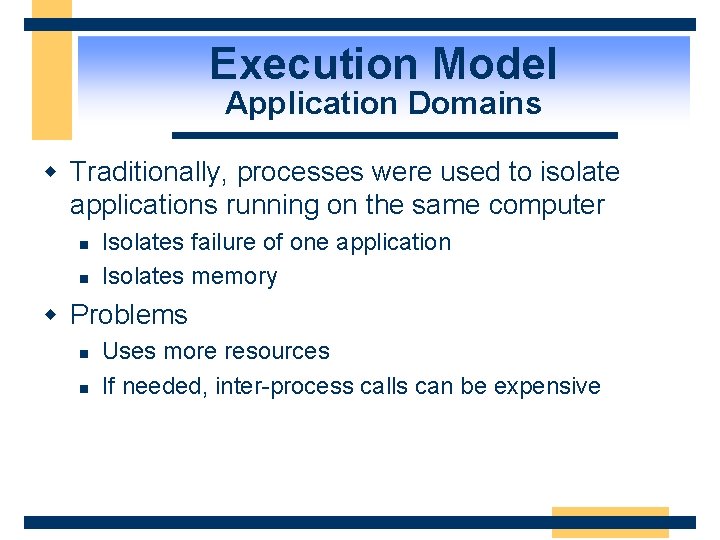 Execution Model
Application Domains

- Traditionally, processes were used to isolate applications running on the same computer
  - Isolates failure of one application
  - Isolates memory
- Problems
  - Uses more resources
  - If needed, inter-process calls can be expensive